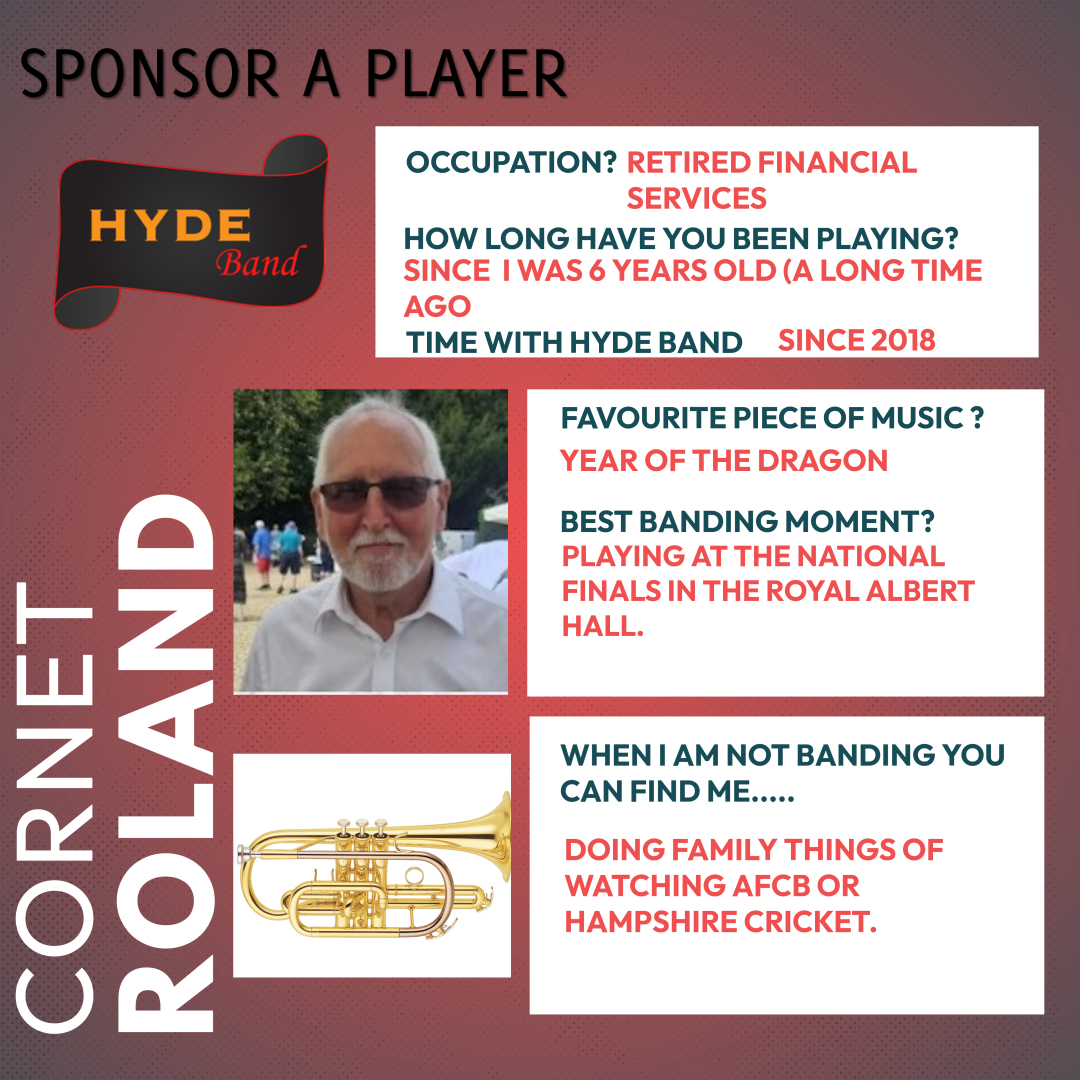 SPONSOR A PLAYER

HYDE Band

OCCUPATION? RETIRED FINANCIAL SERVICES

HOW LONG HAVE YOU BEEN PLAYING? SINCE I WAS 6 YEARS OLD (A LONG TIME AGO

TIME WITH HYDE BAND SINCE 2018

FAVOURITE PIECE OF MUSIC ? YEAR OF THE DRAGON

BEST BANDING MOMENT? PLAYING AT THE NATIONAL FINALS IN THE ROYAL ALBERT HALL.

WHEN I AM NOT BANDING YOU CAN FIND ME.....

DOING FAMILY THINGS OF WATCHING AFCB OR HAMPSHIRE CRICKET.

CORNET
ROLAND